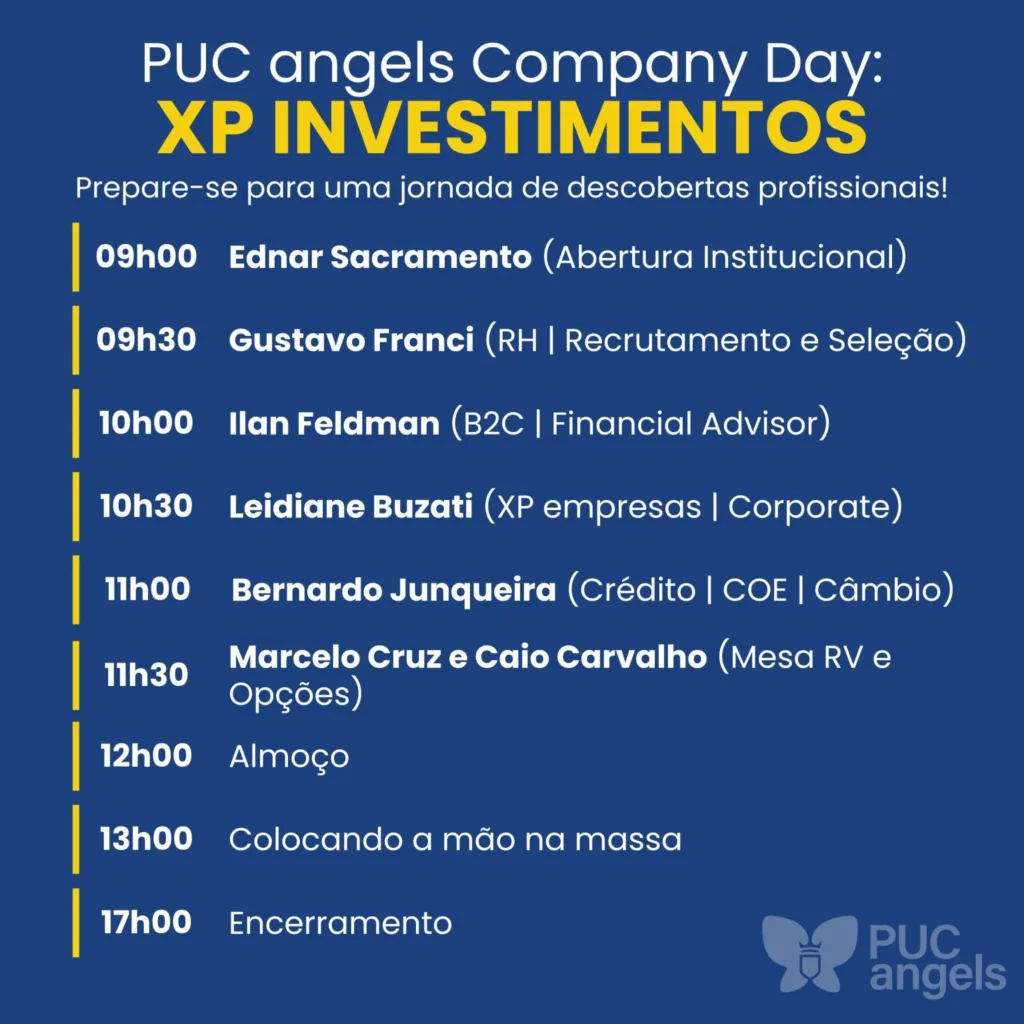 PUC angels Company Day:
XP INVESTIMENTOS

Prepare-se para uma jornada de descobertas profissionais!

09h00 Ednar Sacramento (Abertura Institucional)

09h30 Gustavo Franci (RH | Recrutamento e Seleção)

10h00 Ilan Feldman (B2C | Financial Advisor)

10h30 Leidiane Buzati (XP empresas | Corporate)

11h00 Bernardo Junqueira (Crédito | COE | Câmbio)

11h30 Marcelo Cruz e Caio Carvalho (Mesa RV e Opções)

12h00 Almoço

13h00 Colocando a mão na massa

17h00 Encerramento

PUC angels